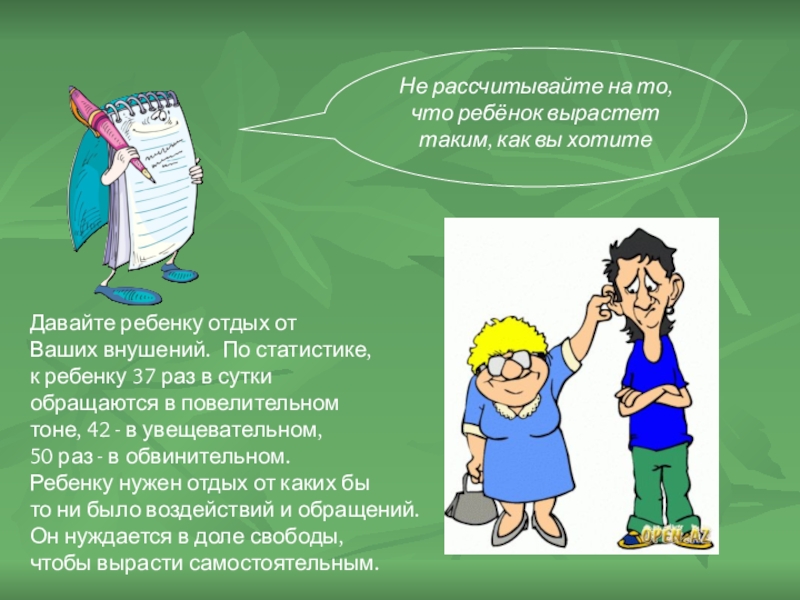 Не рассчитывайте на то, что ребёнок вырастет таким, как вы хотите

Давайте ребенку отдых от Ваших внушений. По статистике, к ребенку 37 раз в сутки обращаются в повелительном тоне, 42 - в увещевательном, 50 раз - в обвинительном. Ребенку нужен отдых от каких бы то ни было воздействий и обращений. Он нуждается в доле свободы, чтобы вырасти самостоятельным.

OPEN.AZ